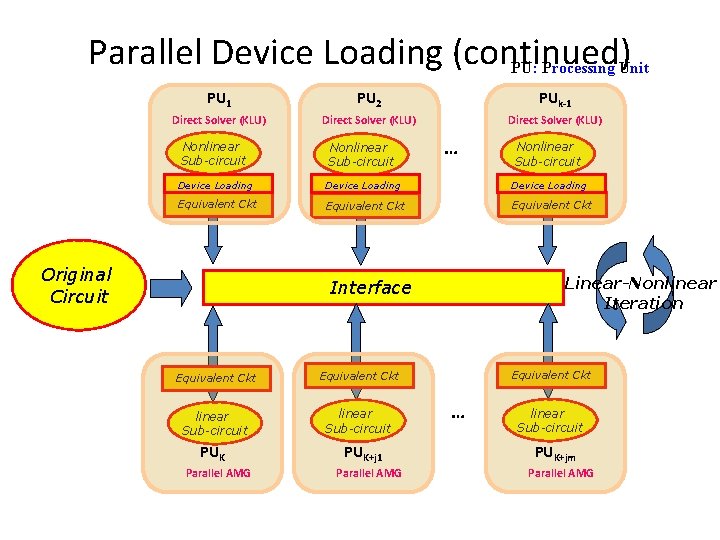 Parallel Device Loading (continued)

PU: Processing Unit

$PU_1$

Direct Solver (KLU)

Nonlinear Sub-circuit

Device Loading

Equivalent Ckt

$PU_2$

Direct Solver (KLU)

Nonlinear Sub-circuit

Device Loading

Equivalent Ckt

…

$PU_{k-1}$

Direct Solver (KLU)

Nonlinear Sub-circuit

Device Loading

Equivalent Ckt

Original Circuit

Interface

Linear-Nonlinear Iteration

Equivalent Ckt

linear Sub-circuit

$PU_K$

Parallel AMG

Equivalent Ckt

linear Sub-circuit

$PU_{K+j1}$

Parallel AMG

…

Equivalent Ckt

linear Sub-circuit

$PU_{K+jm}$

Parallel AMG